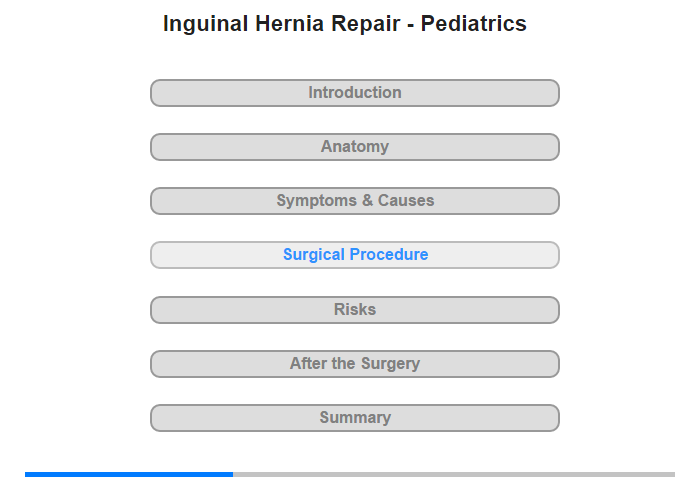 Inguinal Hernia Repair - Pediatrics

Introduction

Anatomy

Symptoms & Causes

Surgical Procedure

Risks

After the Surgery

Summary